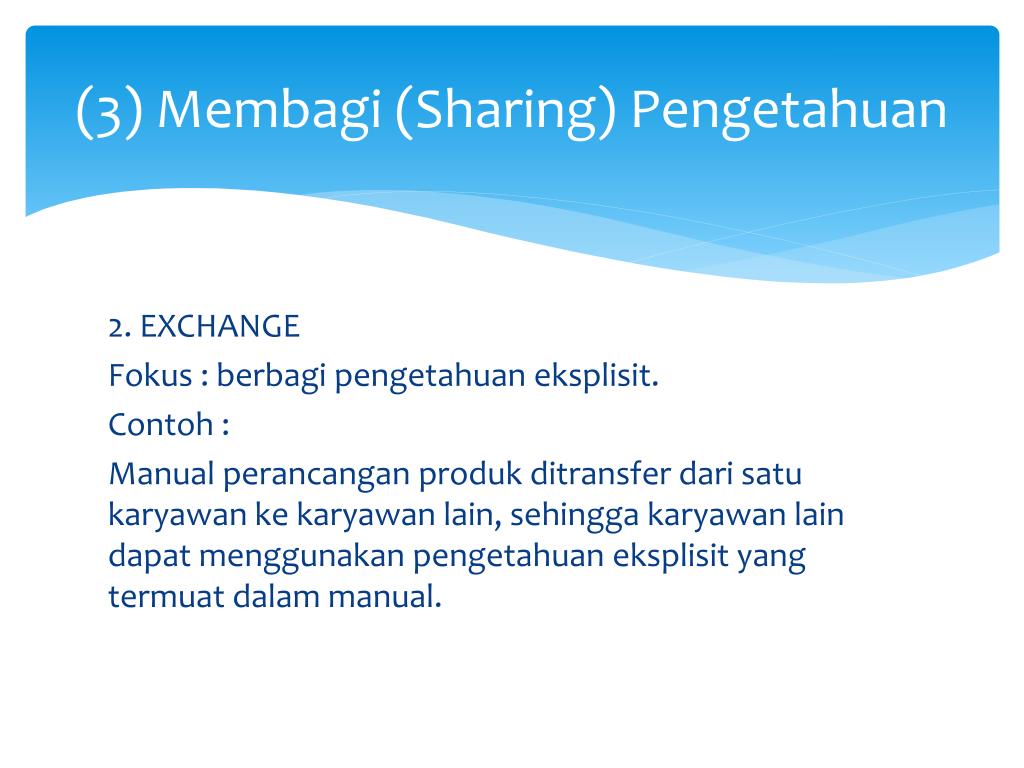 (3) Membagi (Sharing) Pengetahuan

2. EXCHANGE

Fokus : berbagi pengetahuan eksplisit.

Contoh :

Manual perancangan produk ditransfer dari satu karyawan ke karyawan lain, sehingga karyawan lain dapat menggunakan pengetahuan eksplisit yang termuat dalam manual.